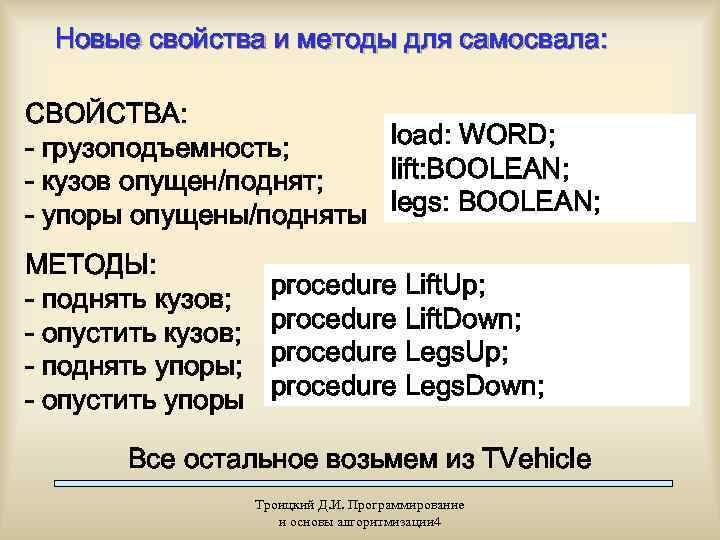 Новые свойства и методы для самосвала:

СВОЙСТВА:
- грузоподъемность;
- кузов опущен/поднят;
- упоры опущены/подняты

load: WORD;
lift:BOOLEAN;
legs: BOOLEAN;

МЕТОДЫ:
- поднять кузов;
- опустить кузов;
- поднять упоры;
- опустить упоры

procedure LiftUp;
procedure LiftDown;
procedure LegsUp;
procedure LegsDown;

Все остальное возьмем из TVehicle

Троицкий Д.И. Программирование и основы алгоритмизации4